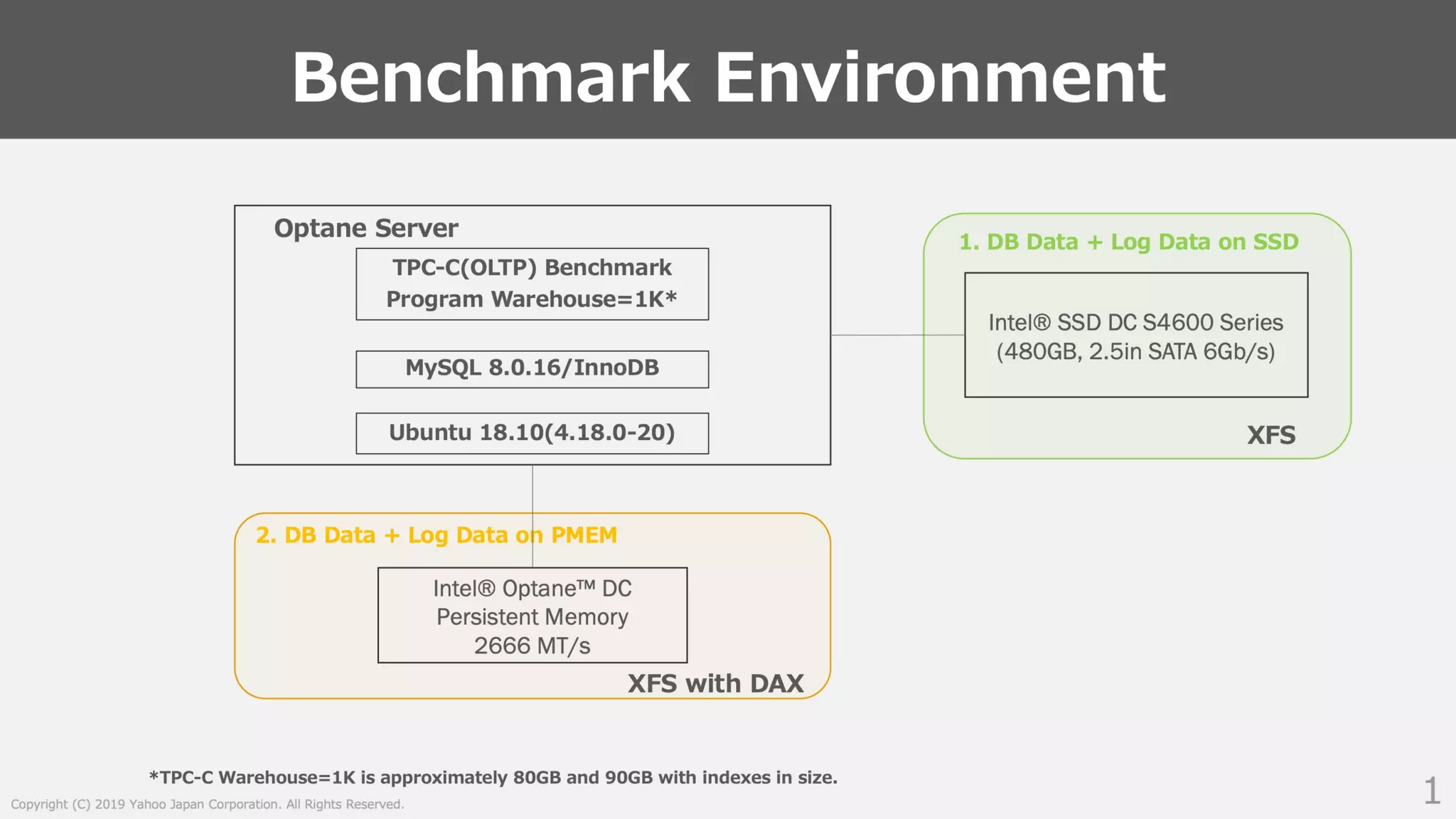 Benchmark Environment

Optane Server

TPC-C(OLTP) Benchmark Program Warehouse=1K*

MySQL 8.0.16/InnoDB

Ubuntu 18.10(4.18.0-20)

1. DB Data + Log Data on SSD

Intel® SSD DC S4600 Series (480GB, 2.5in SATA 6Gb/s)

XFS

2. DB Data + Log Data on PMEM

Intel® Optane™ DC Persistent Memory 2666 MT/s

XFS with DAX

*TPC-C Warehouse=1K is approximately 80GB and 90GB with indexes in size.

Copyright (C) 2019 Yahoo Japan Corporation. All Rights Reserved.

1